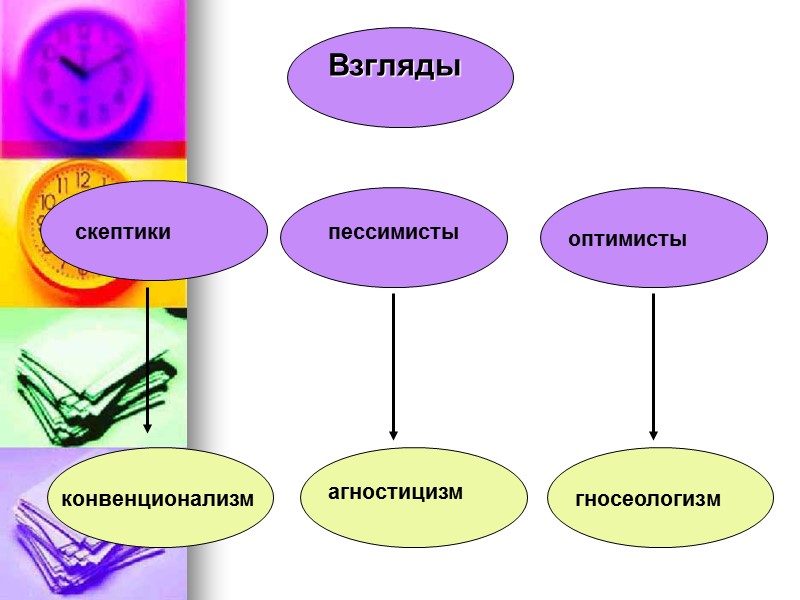 Взгляды

скептики

пессимисты

оптимисты

конвенционализм

агностицизм

гносеологизм